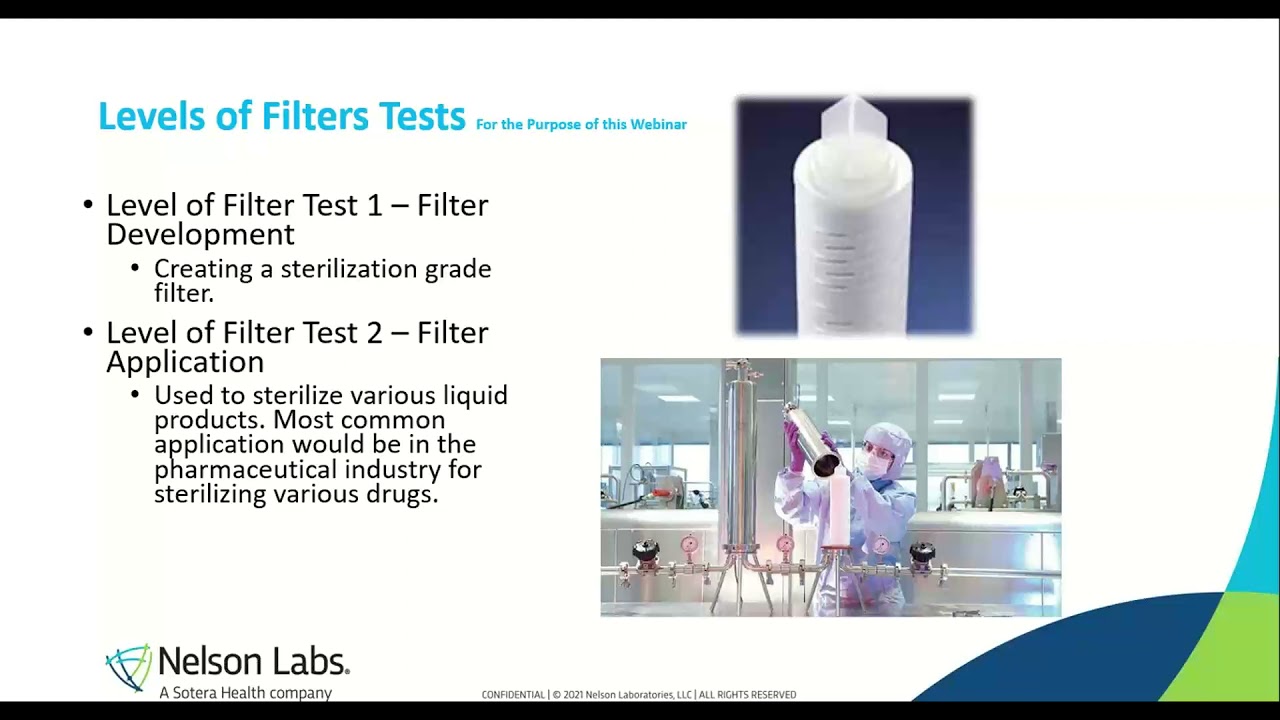 Levels of Filters Tests For the Purpose of this Webinar

• Level of Filter Test 1 – Filter Development
  • Creating a sterilization grade filter.
• Level of Filter Test 2 – Filter Application
  • Used to sterilize various liquid products. Most common application would be in the pharmaceutical industry for sterilizing various drugs.

Nelson Labs.
A Sotera Health company

CONFIDENTIAL | © 2021 Nelson Laboratories, LLC | ALL RIGHTS RESERVED